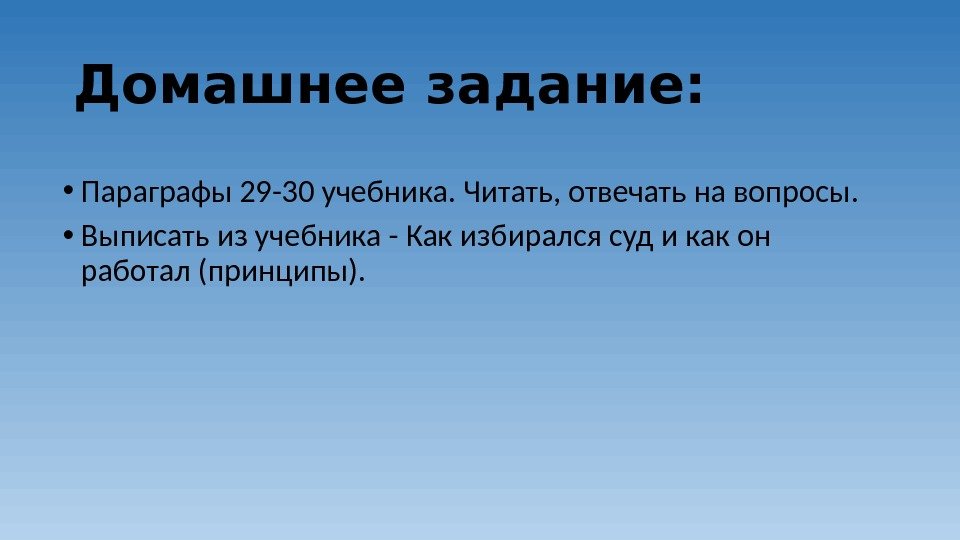 Домашнее задание:

• Параграфы 29-30 учебника. Читать, отвечать на вопросы.

• Выписать из учебника - Как избирался суд и как он работал (принципы).